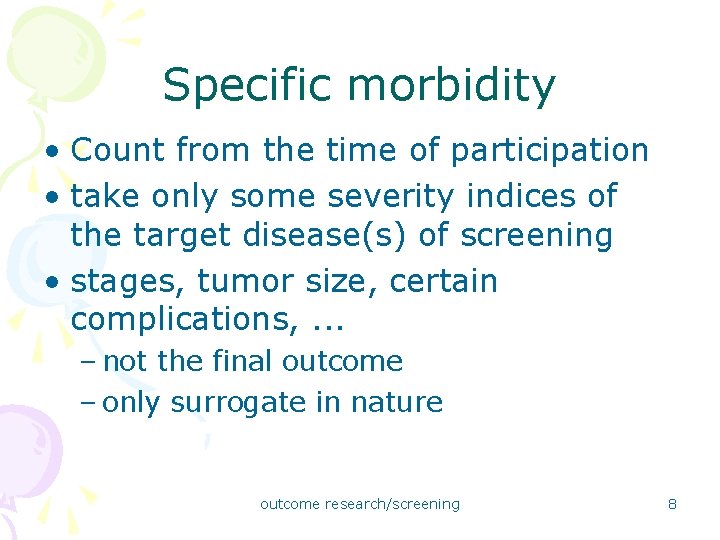 Specific morbidity

• Count from the time of participation
• take only some severity indices of the target disease(s) of screening
• stages, tumor size, certain complications, ...
– not the final outcome
– only surrogate in nature

outcome research/screening

8